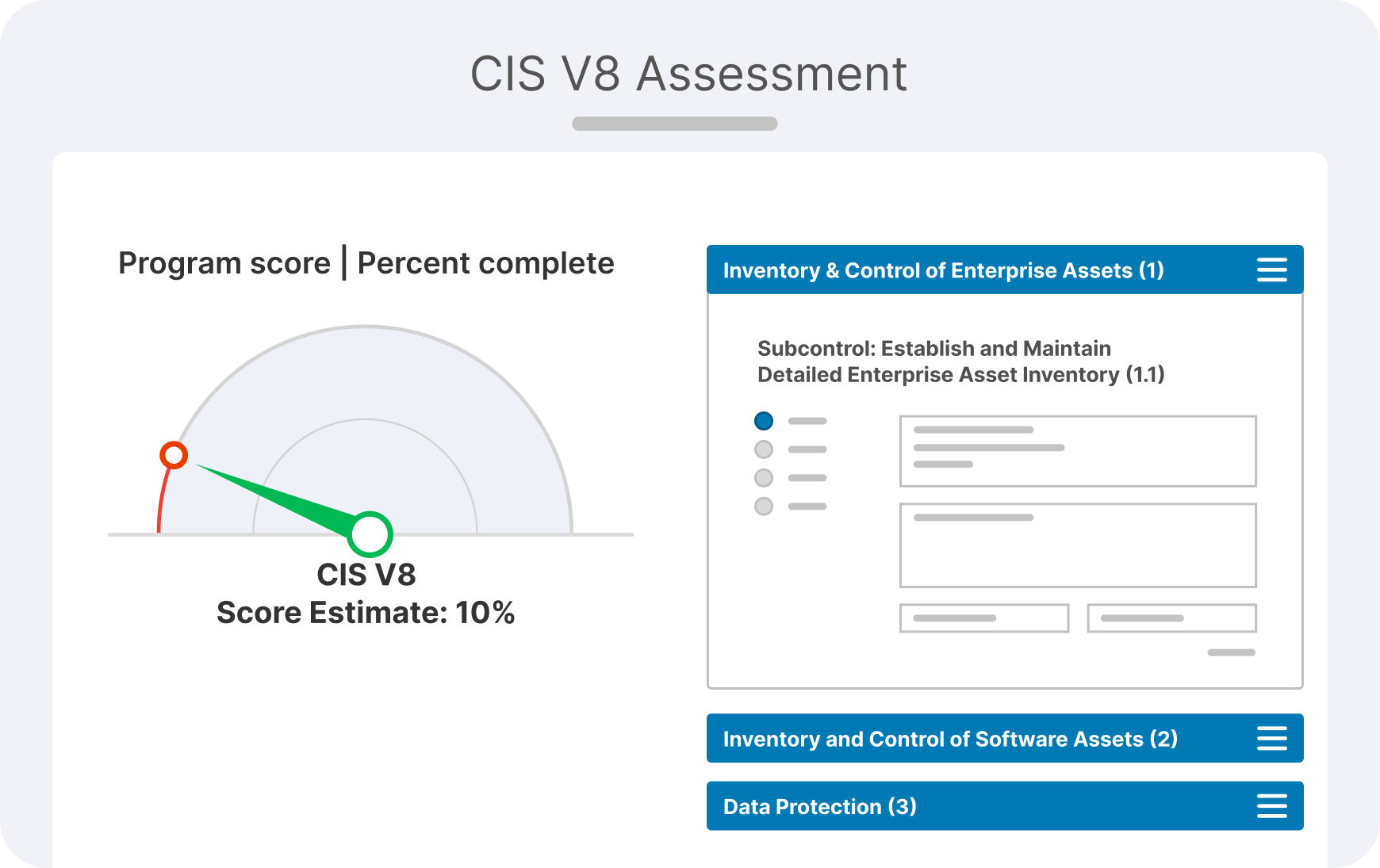 CIS V8 Assessment

Program score | Percent complete

CIS V8
Score Estimate: 10%

Inventory & Control of Enterprise Assets (1)

Subcontrol: Establish and Maintain Detailed Enterprise Asset Inventory (1.1)

Inventory and Control of Software Assets (2)

Data Protection (3)